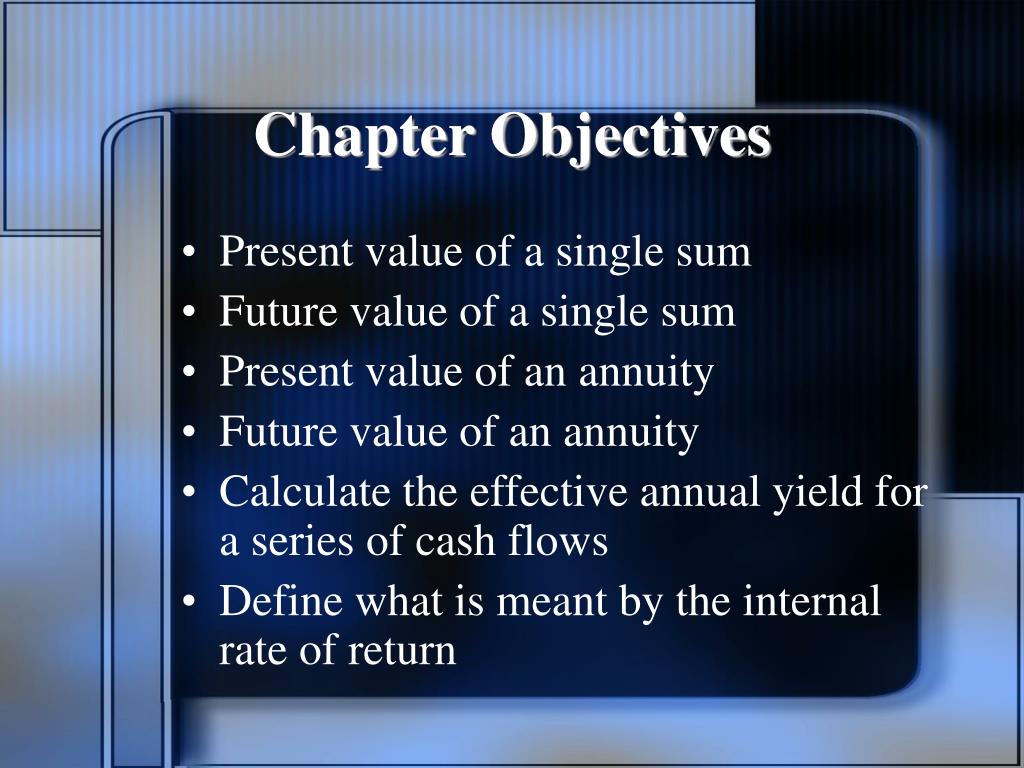 Chapter Objectives

• Present value of a single sum
• Future value of a single sum
• Present value of an annuity
• Future value of an annuity
• Calculate the effective annual yield for a series of cash flows
• Define what is meant by the internal rate of return